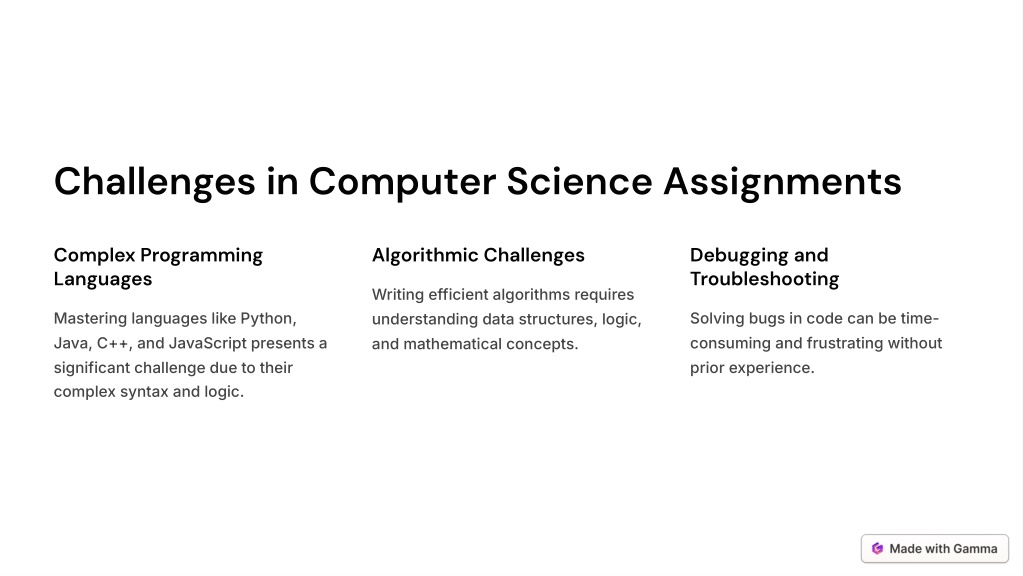 Challenges in Computer Science Assignments

Complex Programming Languages

Mastering languages like Python, Java, C++, and JavaScript presents a significant challenge due to their complex syntax and logic.

Algorithmic Challenges

Writing efficient algorithms requires understanding data structures, logic, and mathematical concepts.

Debugging and Troubleshooting

Solving bugs in code can be time-consuming and frustrating without prior experience.

Made with Gamma